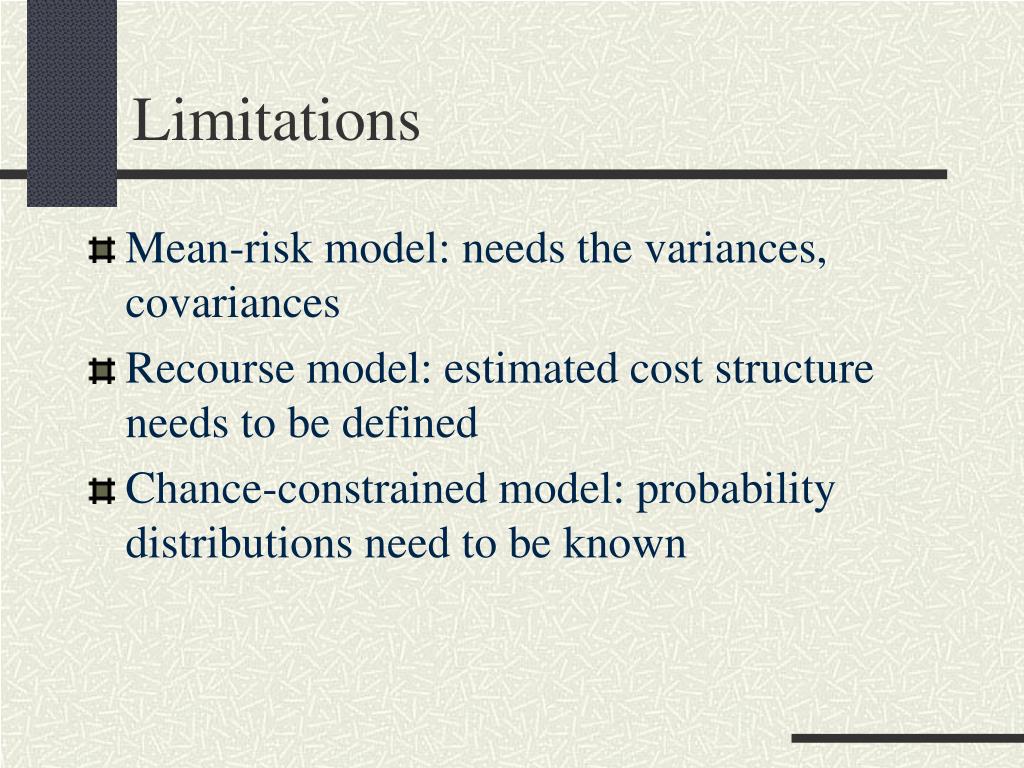 Limitations

Mean-risk model: needs the variances, covariances

Recourse model: estimated cost structure needs to be defined

Chance-constrained model: probability distributions need to be known